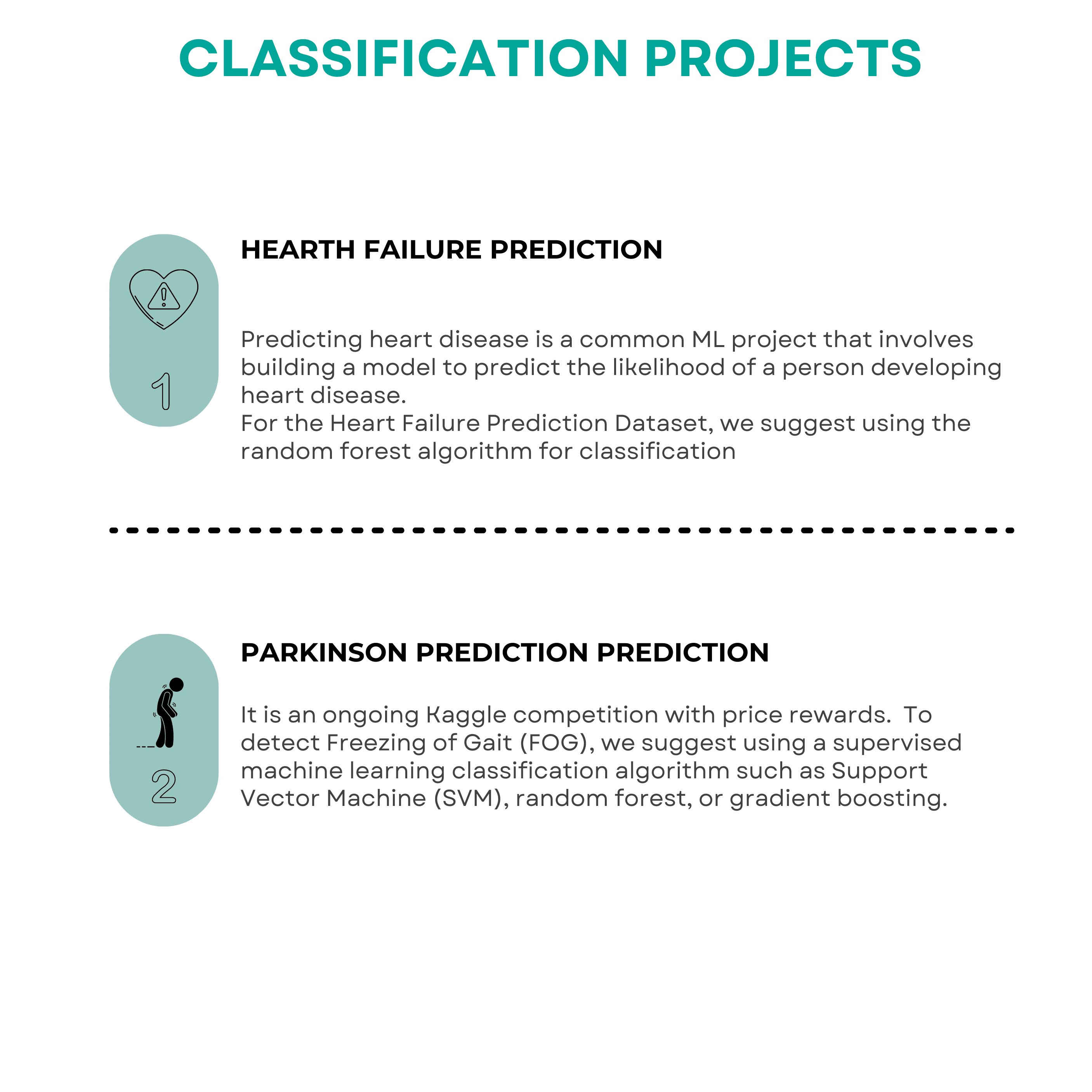 CLASSIFICATION PROJECTS

1

HEARTH FAILURE PREDICTION

Predicting heart disease is a common ML project that involves building a model to predict the likelihood of a person developing heart disease.
For the Heart Failure Prediction Dataset, we suggest using the random forest algorithm for classification

2

PARKINSON PREDICTION PREDICTION

It is an ongoing Kaggle competition with price rewards. To detect Freezing of Gait (FOG), we suggest using a supervised machine learning classification algorithm such as Support Vector Machine (SVM), random forest, or gradient boosting.